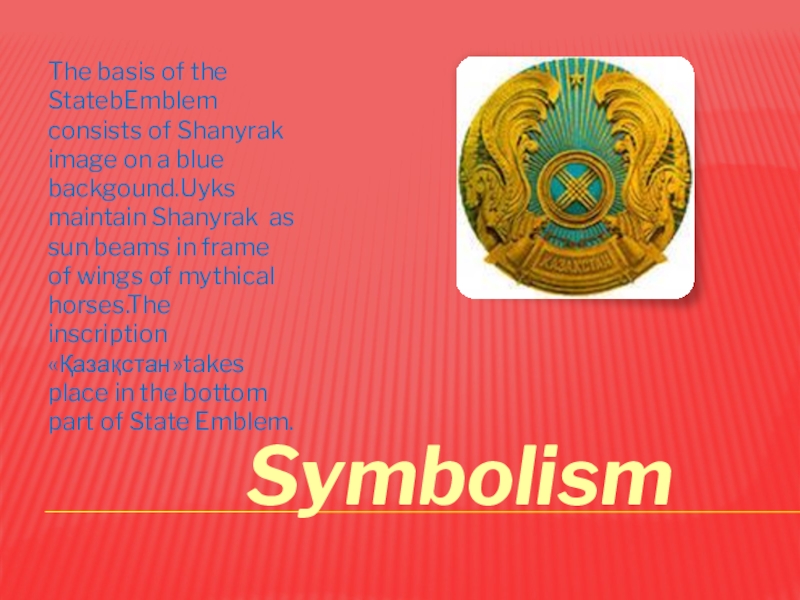 The basis of the StatebEmblem consists of Shanyrak image on a blue backgound.Uyks maintain Shanyrak as sun beams in frame of wings of mythical horses.The inscription «Қазақстан»takes place in the bottom part of State Emblem.

ҚАЗАҚСТАН

Symbolism